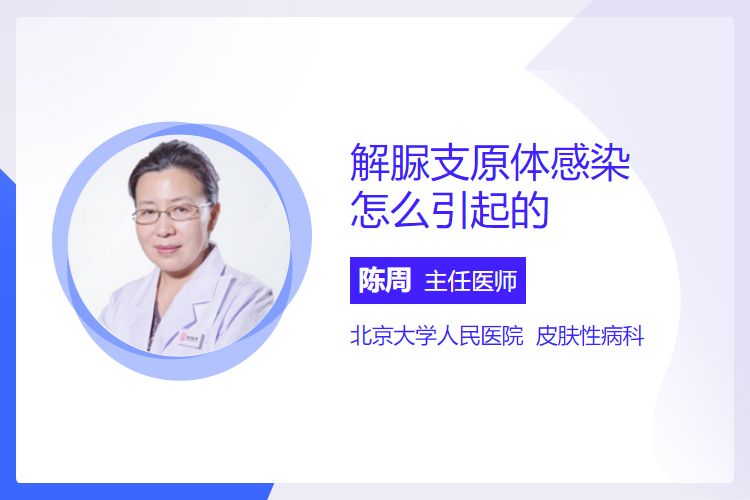 解脲支原体感染怎么引起的

陈周 主任医师

北京大学人民医院 皮肤性病科